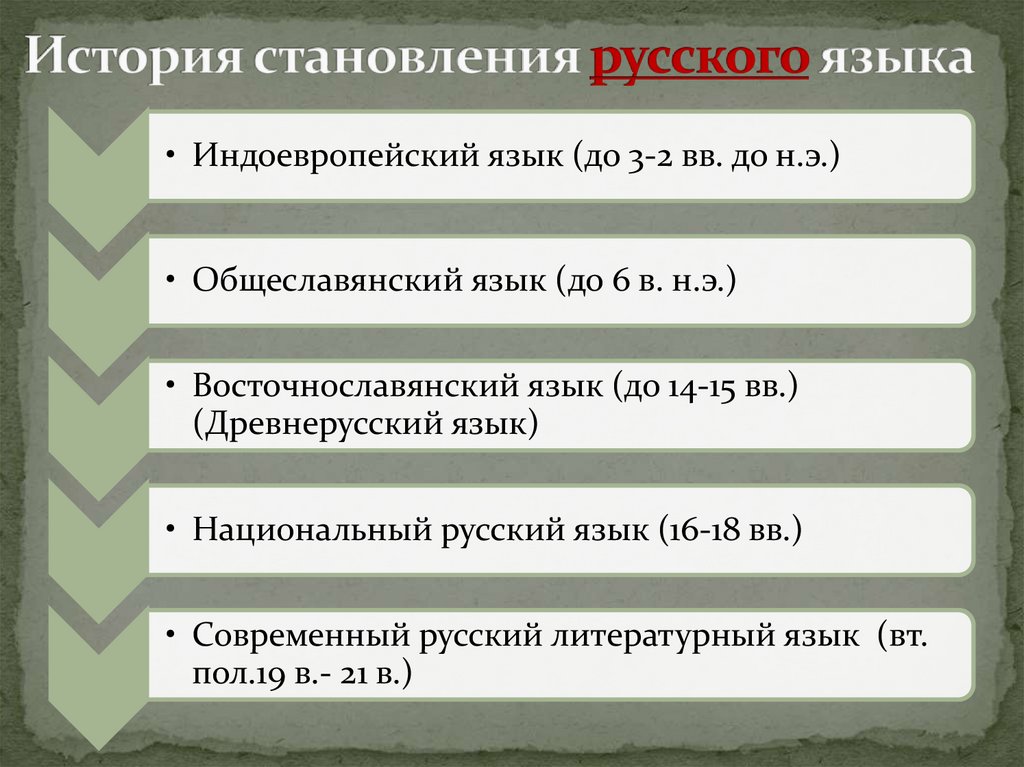 История становления русского языка

• Индоевропейский язык (до 3-2 вв. до н.э.)

• Общеславянский язык (до 6 в. н.э.)

• Восточнославянский язык (до 14-15 вв.) (Древнерусский язык)

• Национальный русский язык (16-18 вв.)

• Современный русский литературный язык (вт. пол.19 в.- 21 в.)